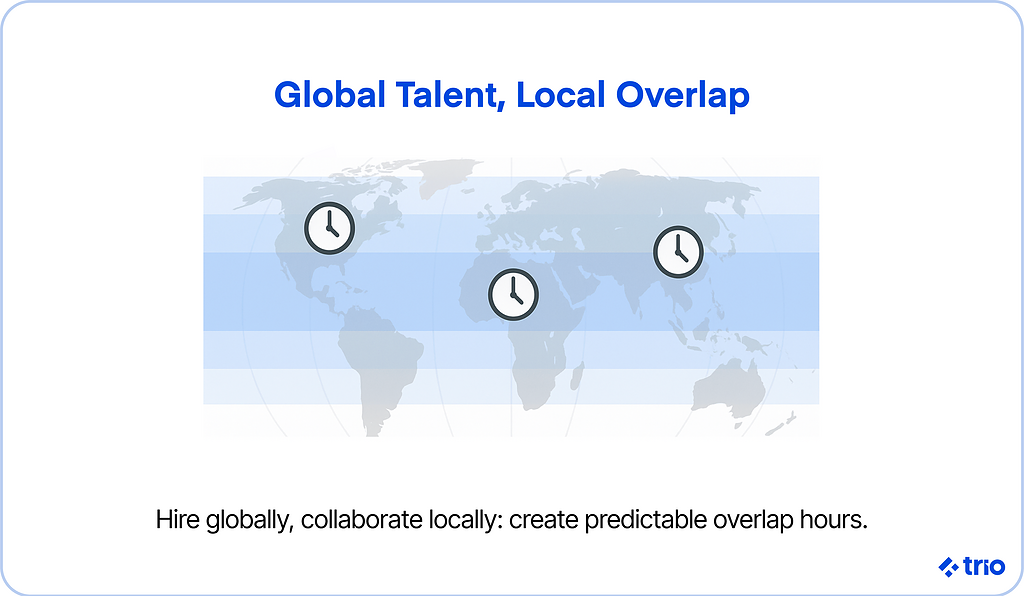 Global Talent, Local Overlap

Hire globally, collaborate locally: create predictable overlap hours.

trio